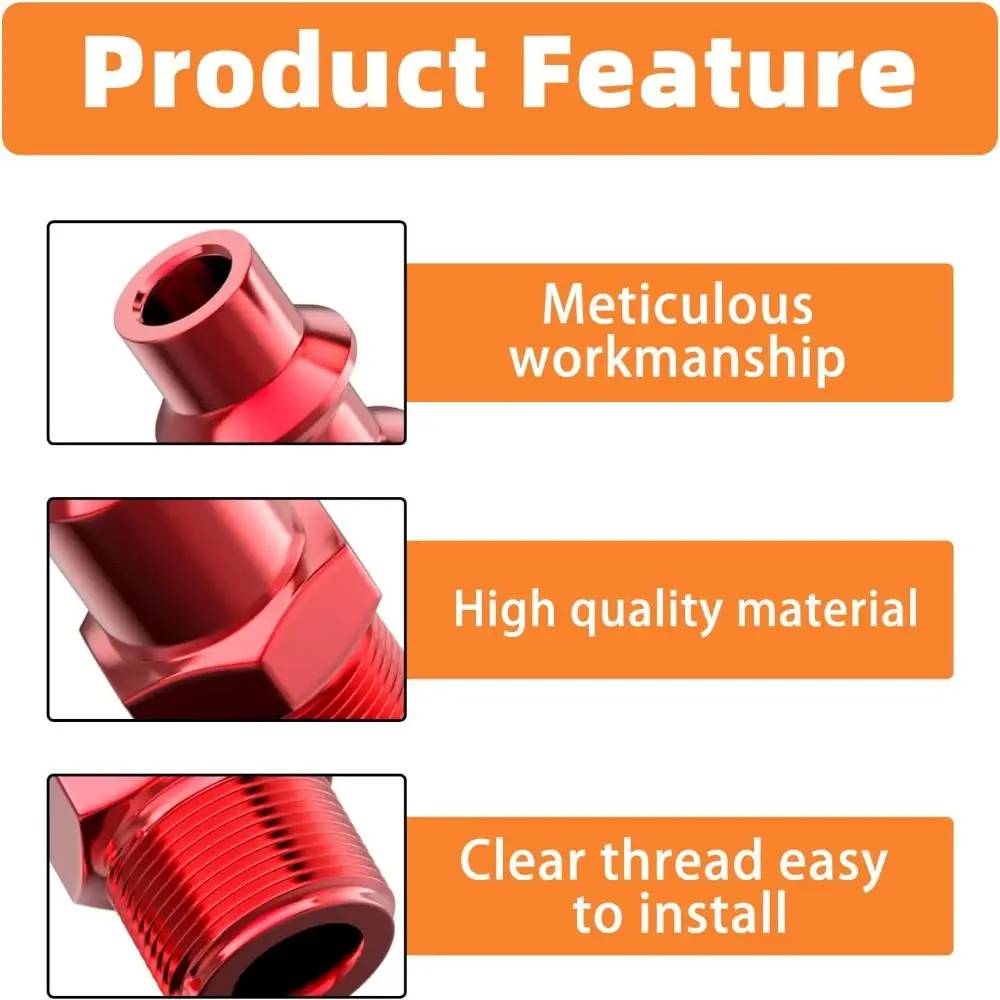 Product Feature

Meticulous workmanship

High quality material

Clear thread easy to install